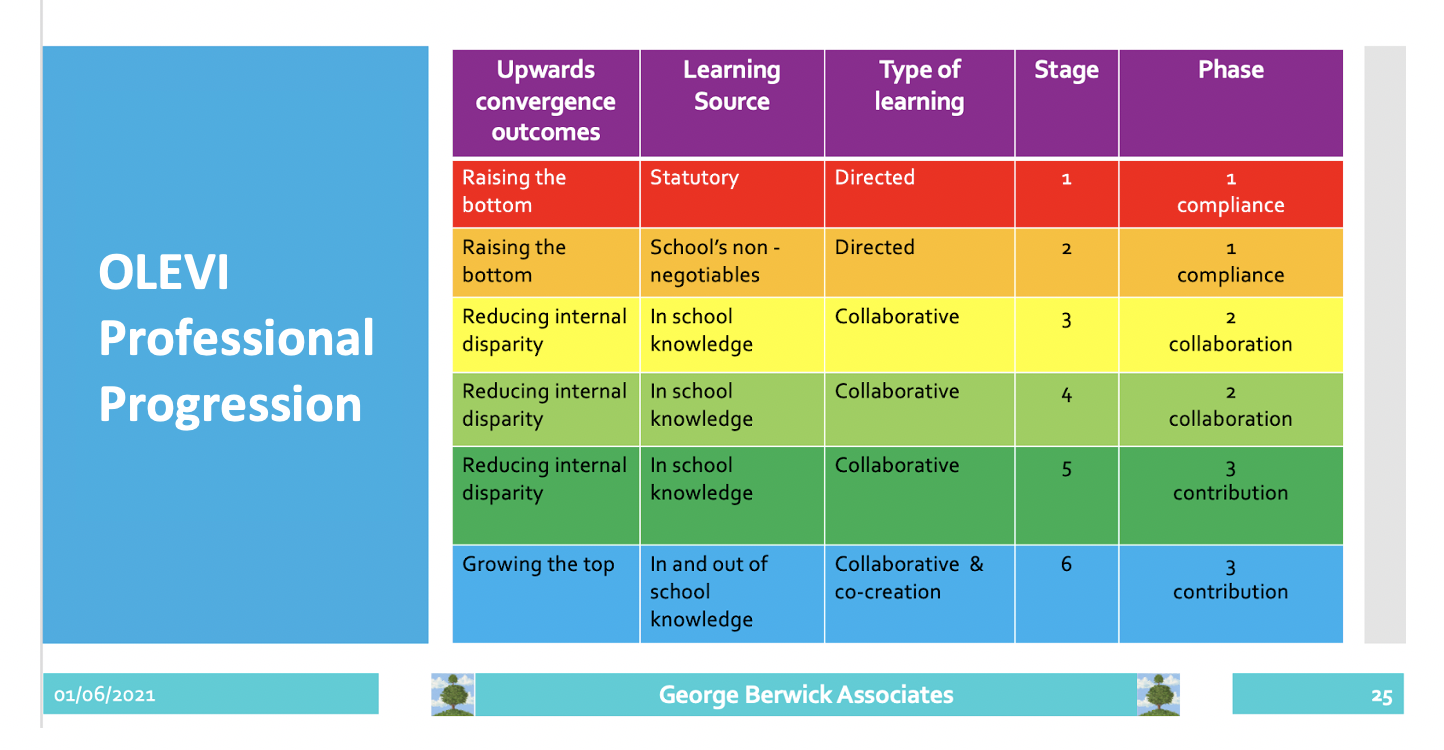 OLEVI Professional Progression

| Upwards convergence outcomes | Learning Source | Type of learning | Stage | Phase |
|---|---|---|---|---|
| Raising the bottom | Statutory | Directed | 1 | 1 compliance |
| Raising the bottom | School's non - negotiables | Directed | 2 | 1 compliance |
| Reducing internal disparity | In school knowledge | Collaborative | 3 | 2 collaboration |
| Reducing internal disparity | In school knowledge | Collaborative | 4 | 2 collaboration |
| Reducing internal disparity | In school knowledge | Collaborative | 5 | 3 contribution |
| Growing the top | In and out of school knowledge | Collaborative & co-creation | 6 | 3 contribution |

01/06/2021

George Berwick Associates

25